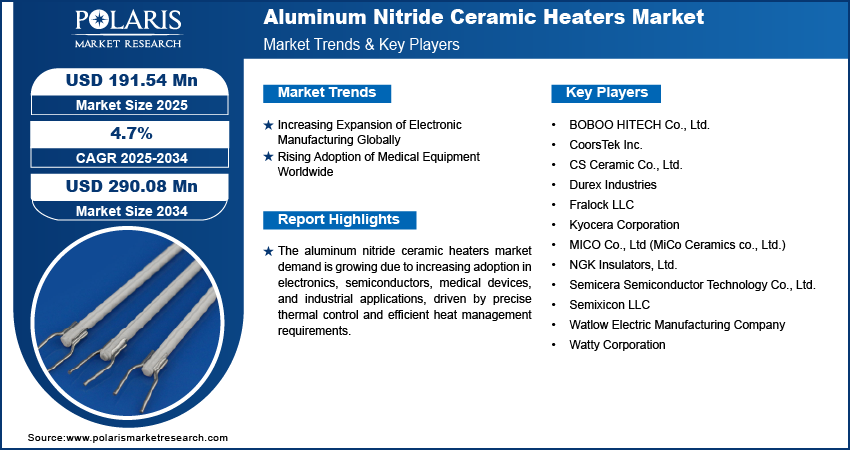 POLARIS
MARKET RESEARCH

Aluminum Nitride Ceramic Heaters Market
Market Trends & Key Players

USD 191.54 Mn
Market Size 2025

4.7%
CAGR 2025-2034

USD 290.08 Mn
Market Size 2034

Market Trends

★ Increasing Expansion of Electronic Manufacturing Globally
★ Rising Adoption of Medical Equipment Worldwide

Report Highlights

★ The aluminum nitride ceramic heaters market demand is growing due to increasing adoption in electronics, semiconductors, medical devices, and industrial applications, driven by precise thermal control and efficient heat management requirements.

Key Players

• BOBOO HITECH Co., Ltd.
• CoorsTek Inc.
• CS Ceramic Co., Ltd.
• Durex Industries
• Fralock LLC
• Kyocera Corporation
• MICO Co., Ltd (MiCo Ceramics co., Ltd.)
• NGK Insulators, Ltd.
• Semicera Semiconductor Technology Co., Ltd.
• Semixicon LLC
• Watlow Electric Manufacturing Company
• Watty Corporation

Source:www.polarismarketresearch.com